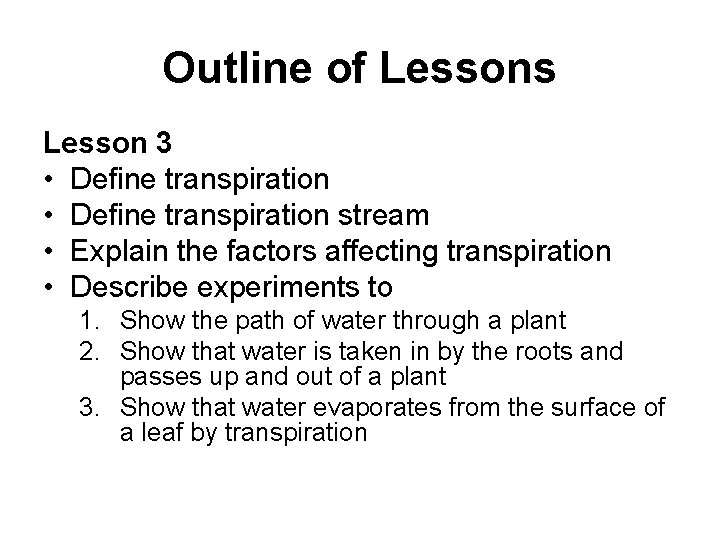 Outline of Lessons

Lesson 3
• Define transpiration
• Define transpiration stream
• Explain the factors affecting transpiration
• Describe experiments to
1. Show the path of water through a plant
2. Show that water is taken in by the roots and passes up and out of a plant
3. Show that water evaporates from the surface of a leaf by transpiration